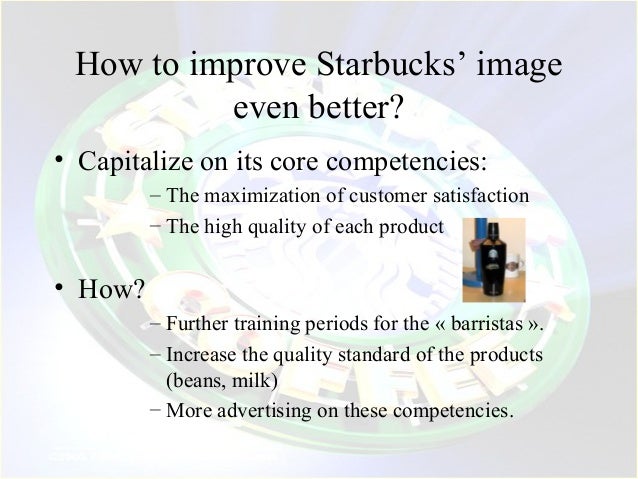 How to improve Starbucks' image even better?

• Capitalize on its core competencies:
– The maximization of customer satisfaction
– The high quality of each product

• How?
– Further training periods for the « barristas ».
– Increase the quality standard of the products (beans, milk)
– More advertising on these competencies.